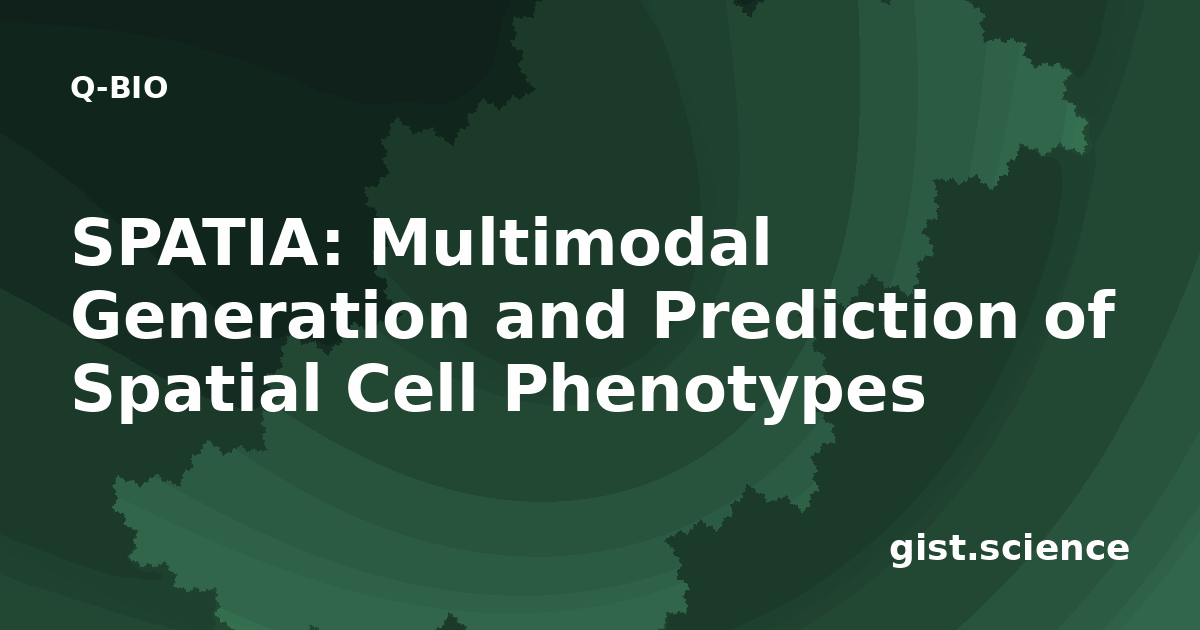 Q-BIO

SPATIA: Multimodal Generation and Prediction of Spatial Cell Phenotypes

gist.science